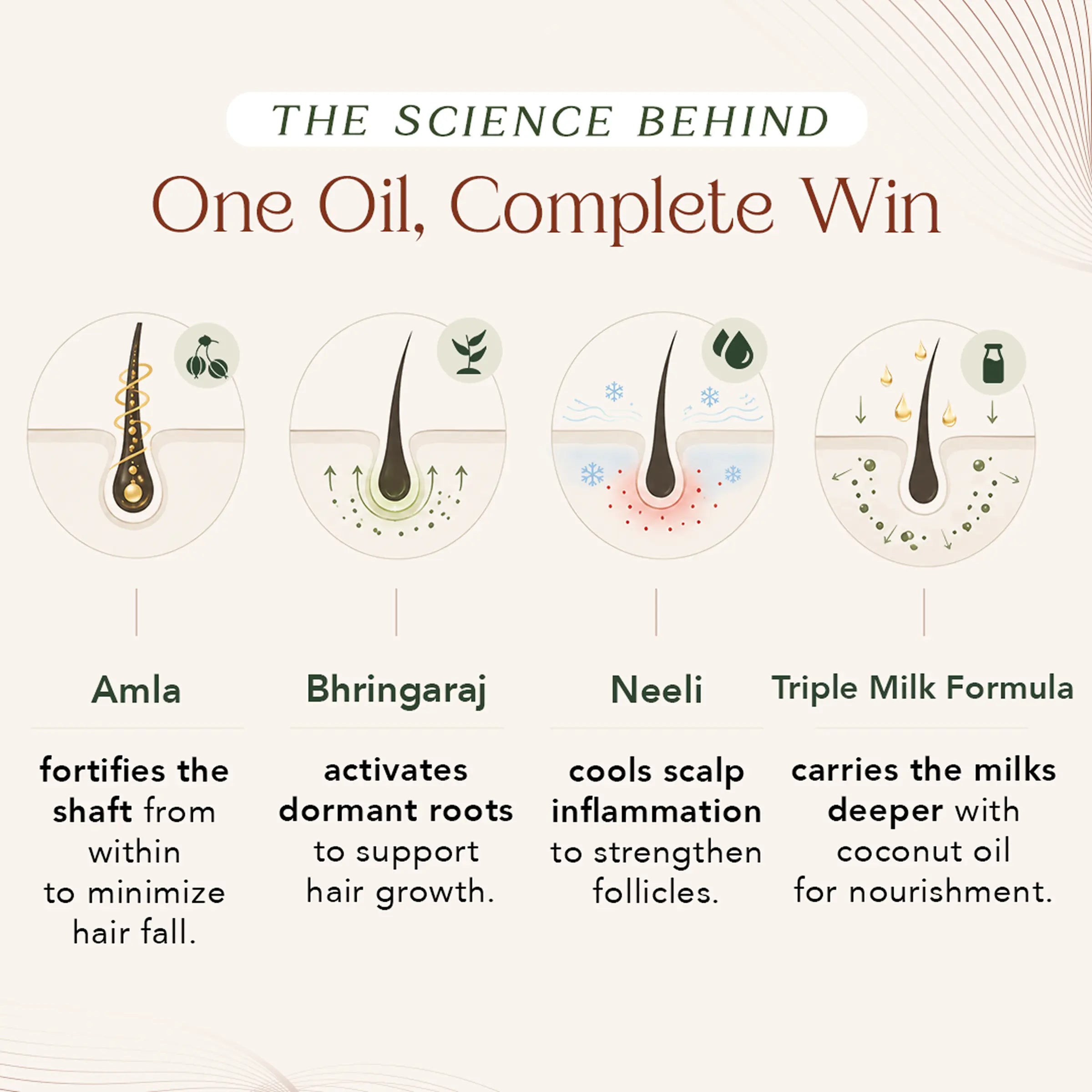 THE SCIENCE BEHIND

One Oil, Complete Win

Amla

fortifies the shaft from within to minimize hair fall.

Bhringaraj

activates dormant roots to support hair growth.

Neeli

cools scalp inflammation to strengthen follicles.

Triple Milk Formula

carries the milks deeper with coconut oil for nourishment.